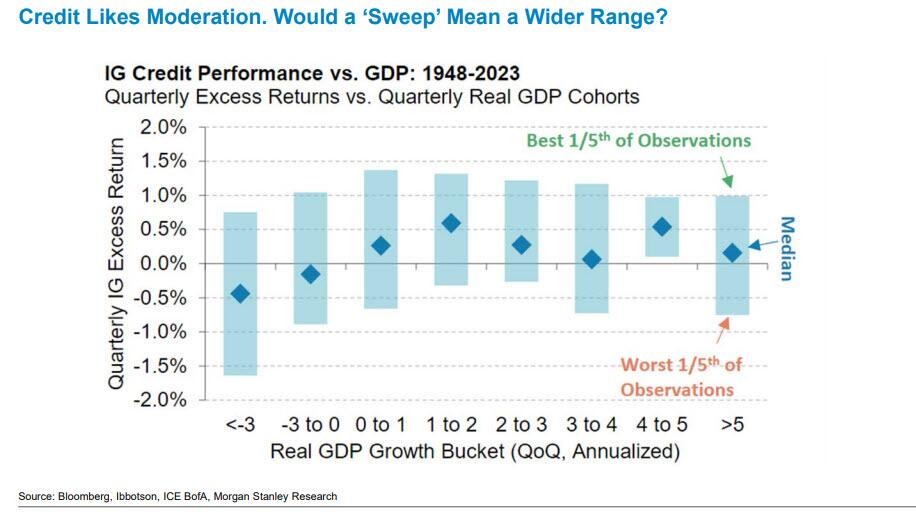 Credit Likes Moderation. Would a 'Sweep' Mean a Wider Range?

IG Credit Performance vs. GDP: 1948-2023
Quarterly Excess Returns vs. Quarterly Real GDP Cohorts

Quarterly IG Excess Return

2.0%
1.5%
1.0%
0.5%
0.0%
-0.5%
-1.0%
-1.5%
-2.0%

Best 1/5$^{th}$ of Observations

Median

Worst 1/5$^{th}$ of Observations

<-3
-3 to 0
0 to 1
1 to 2
2 to 3
3 to 4
4 to 5
>5

Real GDP Growth Bucket (QoQ, Annualized)

Source: Bloomberg, Ibbotson, ICE BofA, Morgan Stanley Research